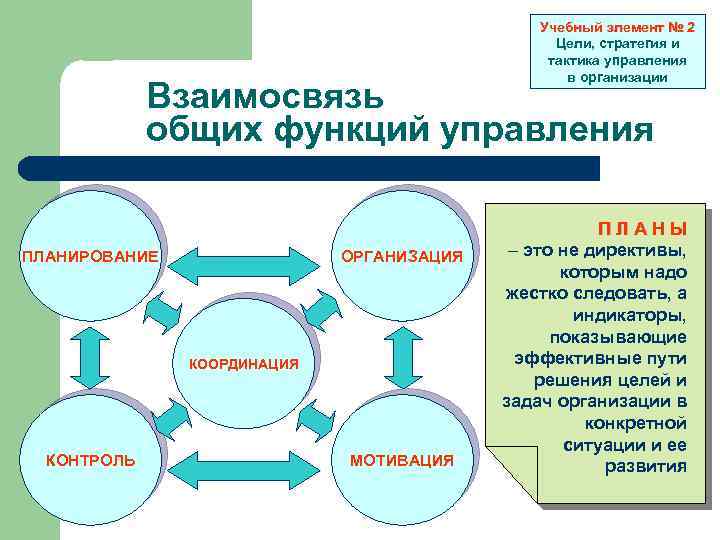 Учебный элемент № 2
Цели, стратегия и тактика управления в организации

Взаимосвязь общих функций управления

ПЛАНИРОВАНИЕ

ОРГАНИЗАЦИЯ

КООРДИНАЦИЯ

КОНТРОЛЬ

МОТИВАЦИЯ

П Л А Н Ы
– это не директивы, которым надо жестко следовать, а индикаторы, показывающие эффективные пути решения целей и задач организации в конкретной ситуации и ее развития